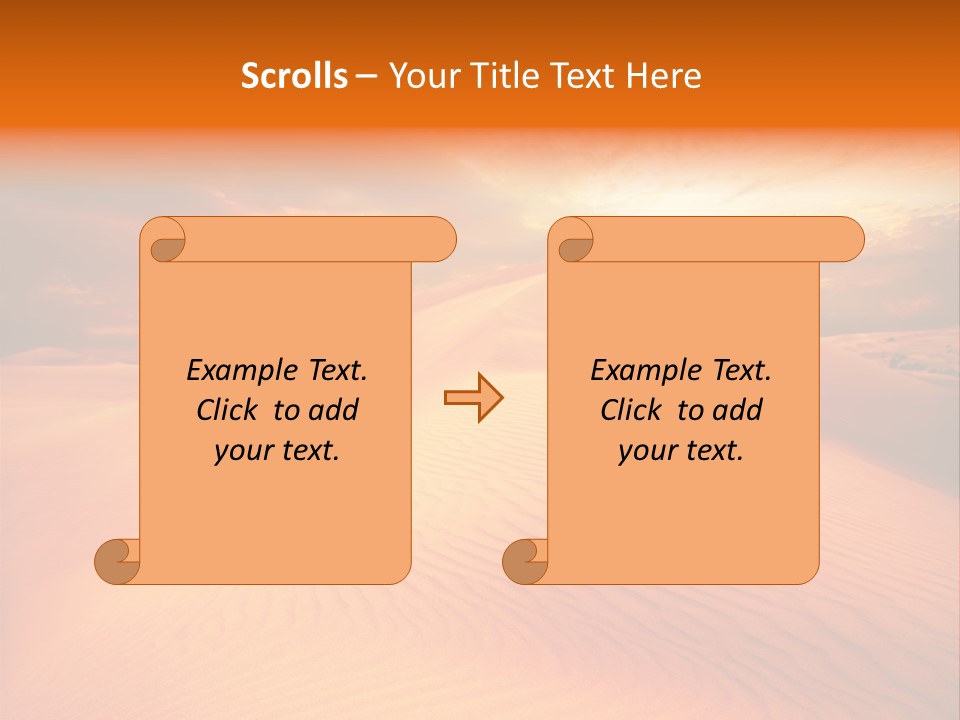 Scrolls – Your Title Text Here

Example Text. Click to add your text.

Example Text. Click to add your text.